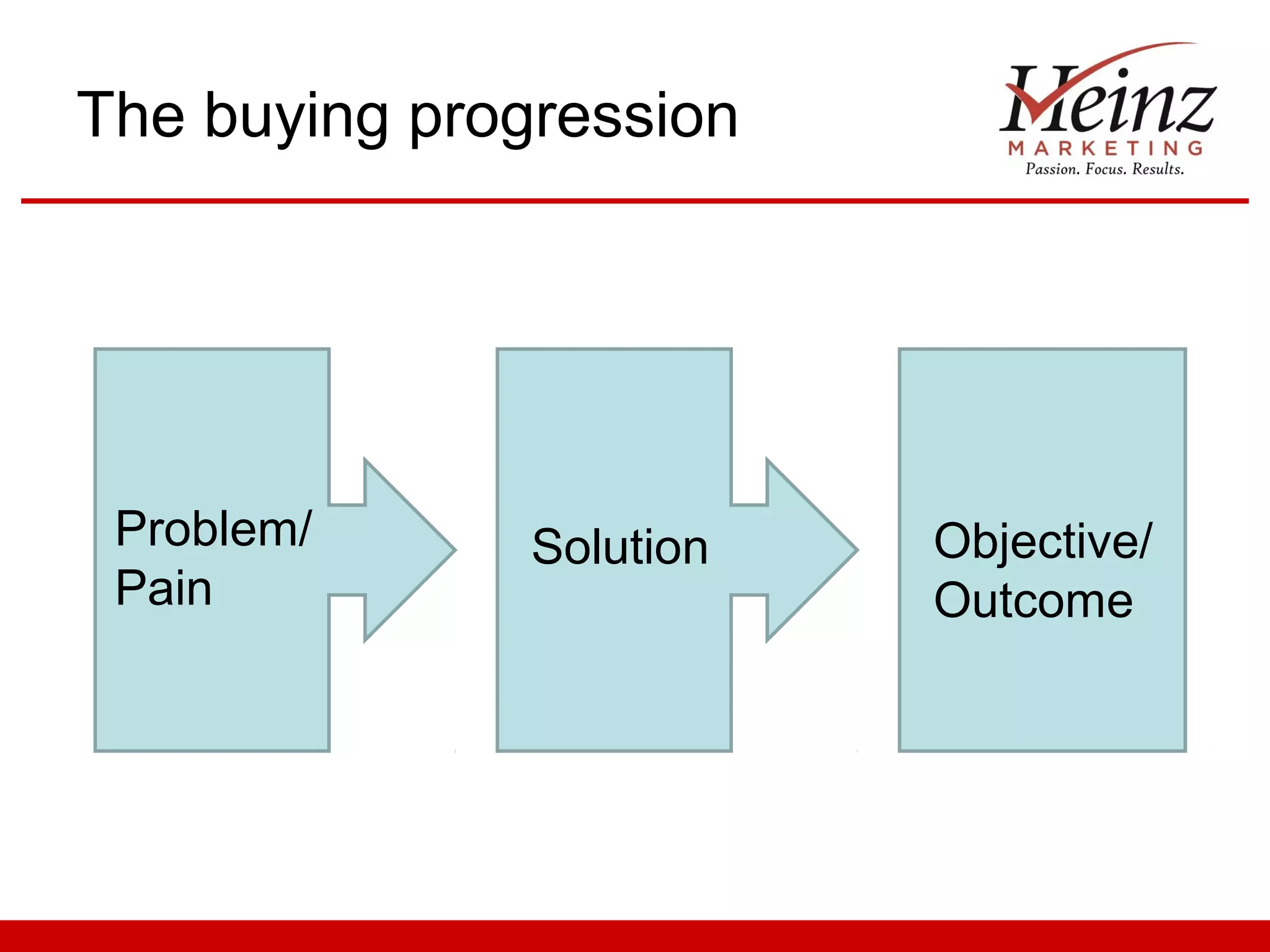 The buying progression

Heinz
MARKETING
Passion. Focus. Results.

Problem/
Pain

Solution

Objective/
Outcome